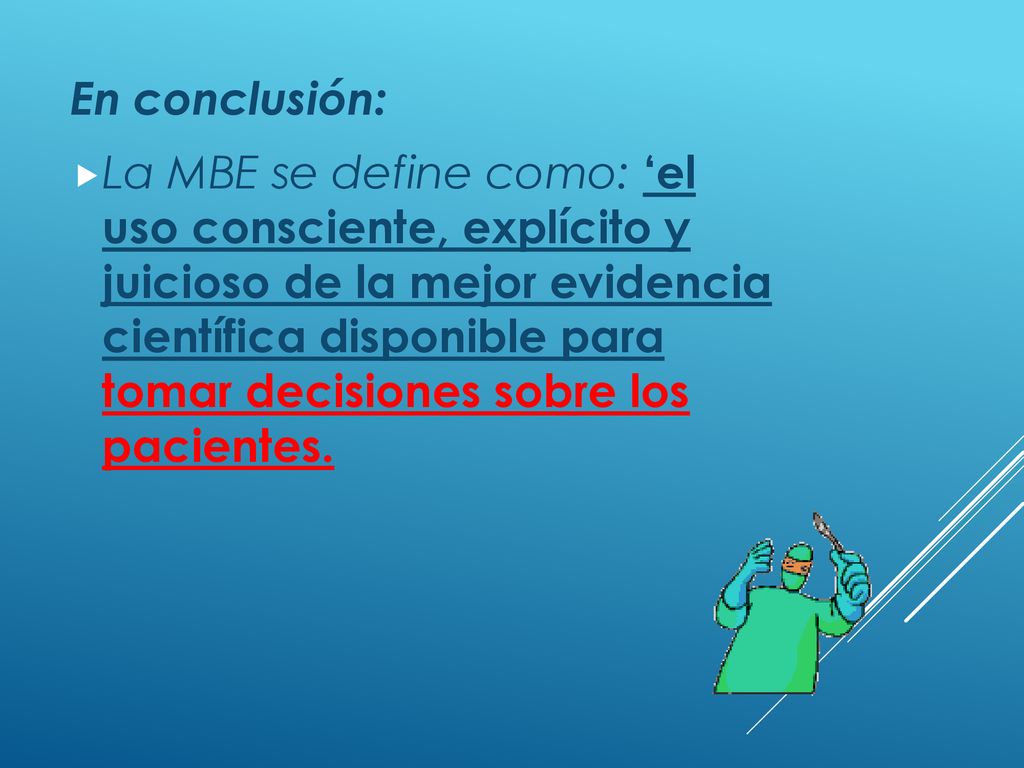 En conclusión:

La MBE se define como: ‘el uso consciente, explícito y juicioso de la mejor evidencia científica disponible para tomar decisiones sobre los pacientes.